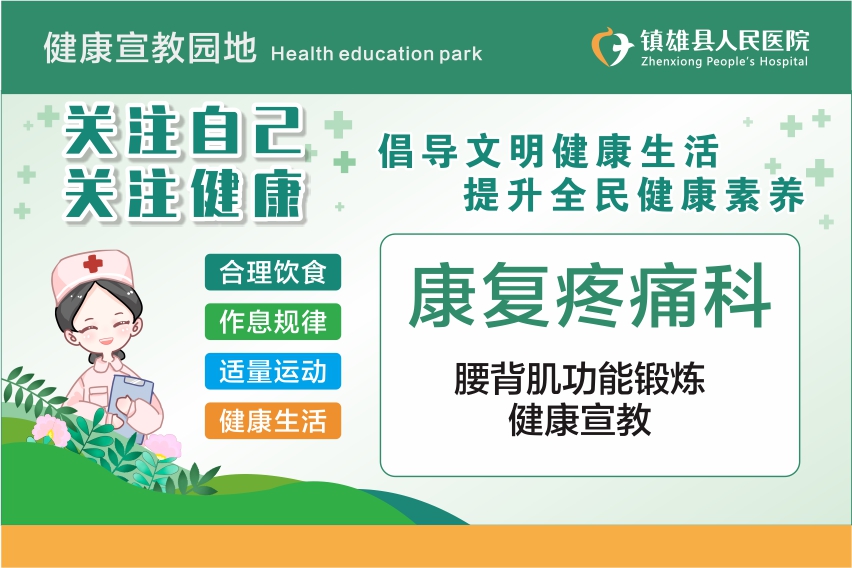 健康宣教园地 Health education park

镇雄县人民医院
Zhenxiong People's Hospital

关注自己
关注健康

倡导文明健康生活
提升全民健康素养

合理饮食
作息规律
适量运动
健康生活

康复疼痛科

腰背肌功能锻炼
健康宣教